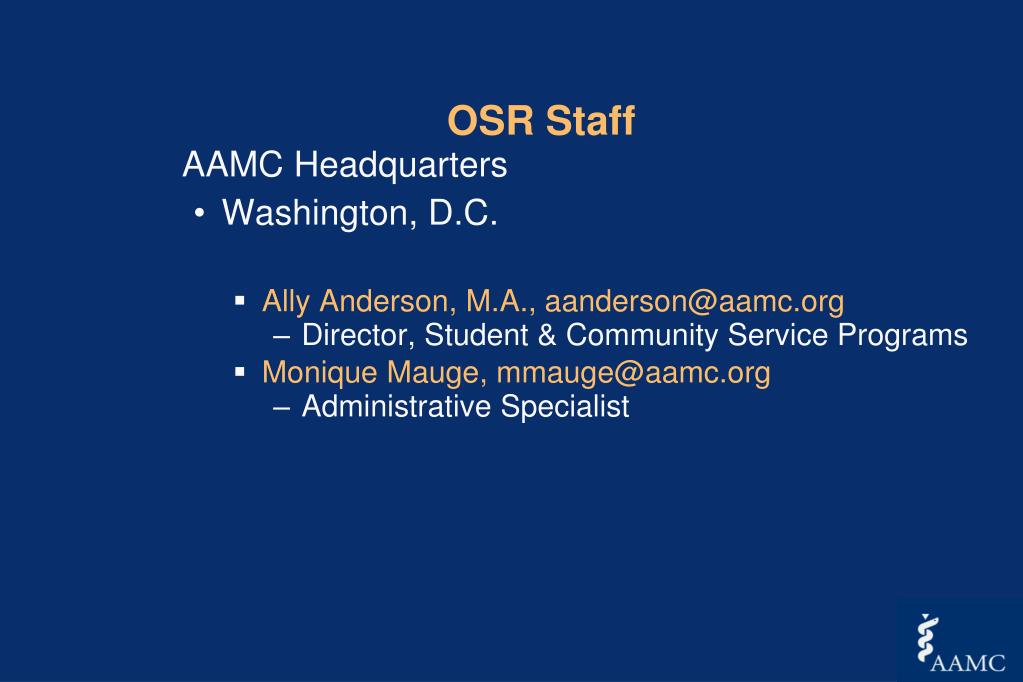 OSR Staff

AAMC Headquarters

• Washington, D.C.

▪ Ally Anderson, M.A., aanderson@aamc.org
– Director, Student & Community Service Programs

▪ Monique Mauge, mmauge@aamc.org
– Administrative Specialist

AAMC